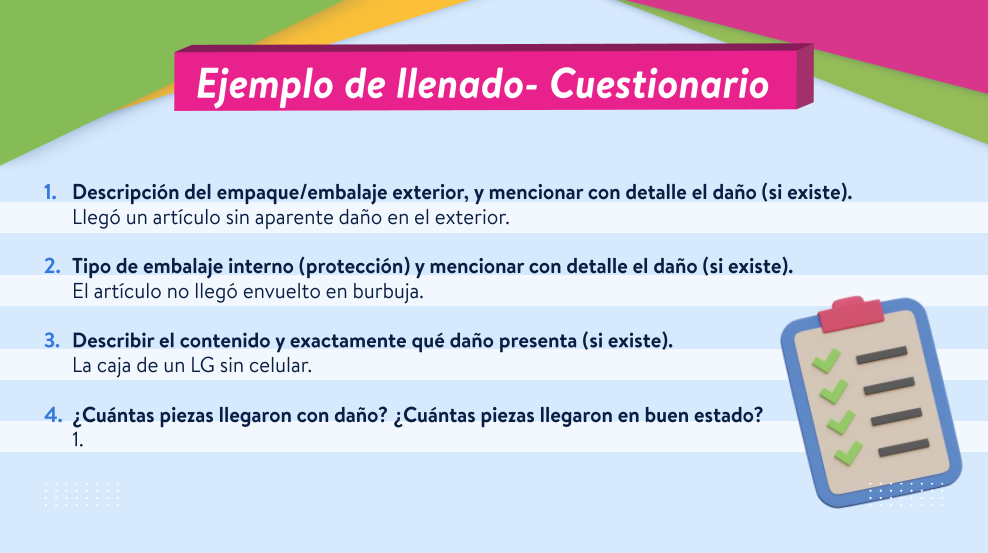 Ejemplo de llenado- Cuestionario

1. Descripción del empaque/embalaje exterior, y mencionar con detalle el daño (si existe).
Llegó un artículo sin aparente daño en el exterior.

2. Tipo de embalaje interno (protección) y mencionar con detalle el daño (si existe).
El artículo no llegó envuelto en burbuja.

3. Describir el contenido y exactamente qué daño presenta (si existe).
La caja de un LG sin celular.

4. ¿Cuántas piezas llegaron con daño? ¿Cuántas piezas llegaron en buen estado?
1.